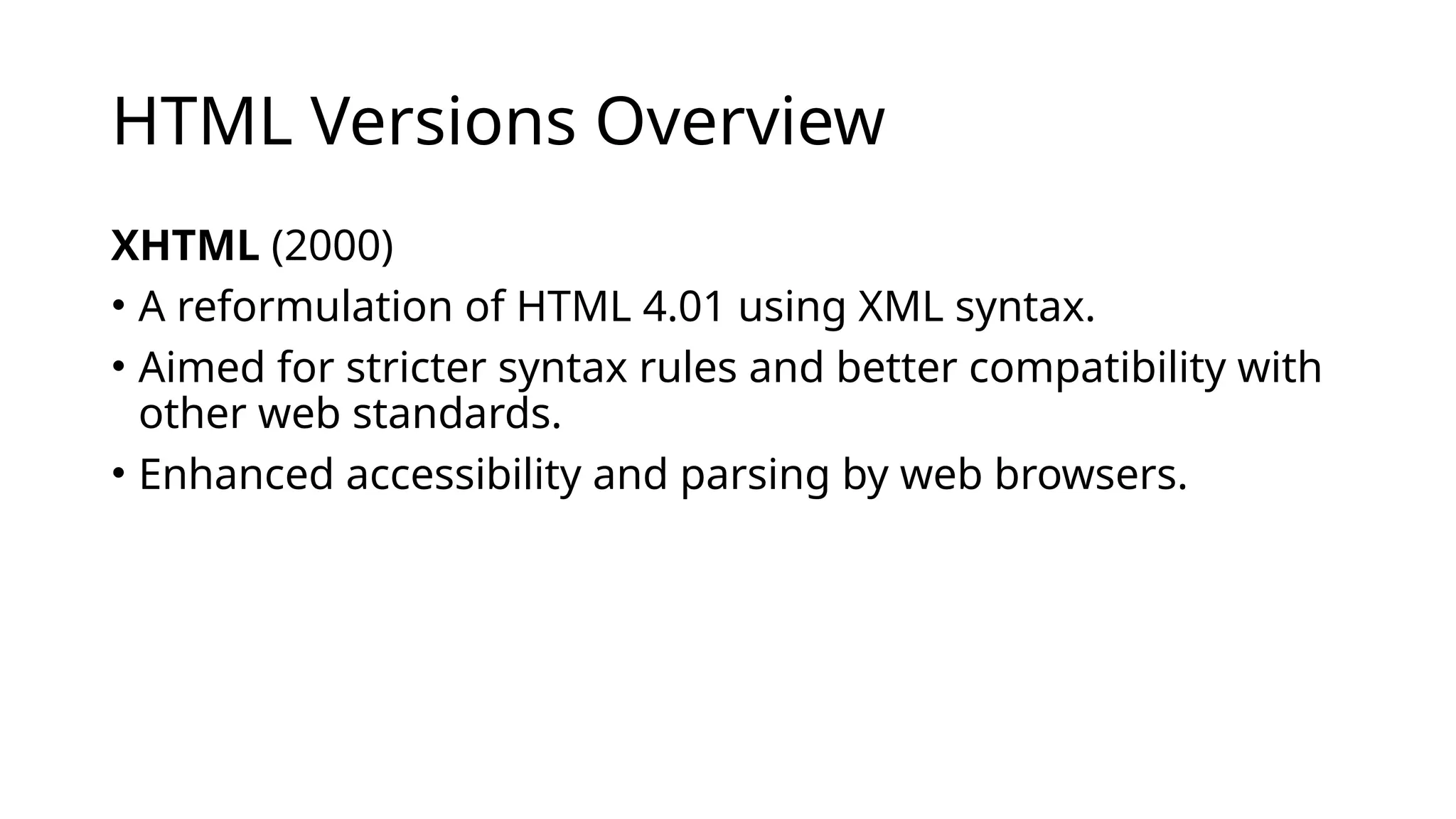 HTML Versions Overview

XHTML (2000)

• A reformulation of HTML 4.01 using XML syntax.
• Aimed for stricter syntax rules and better compatibility with other web standards.
• Enhanced accessibility and parsing by web browsers.